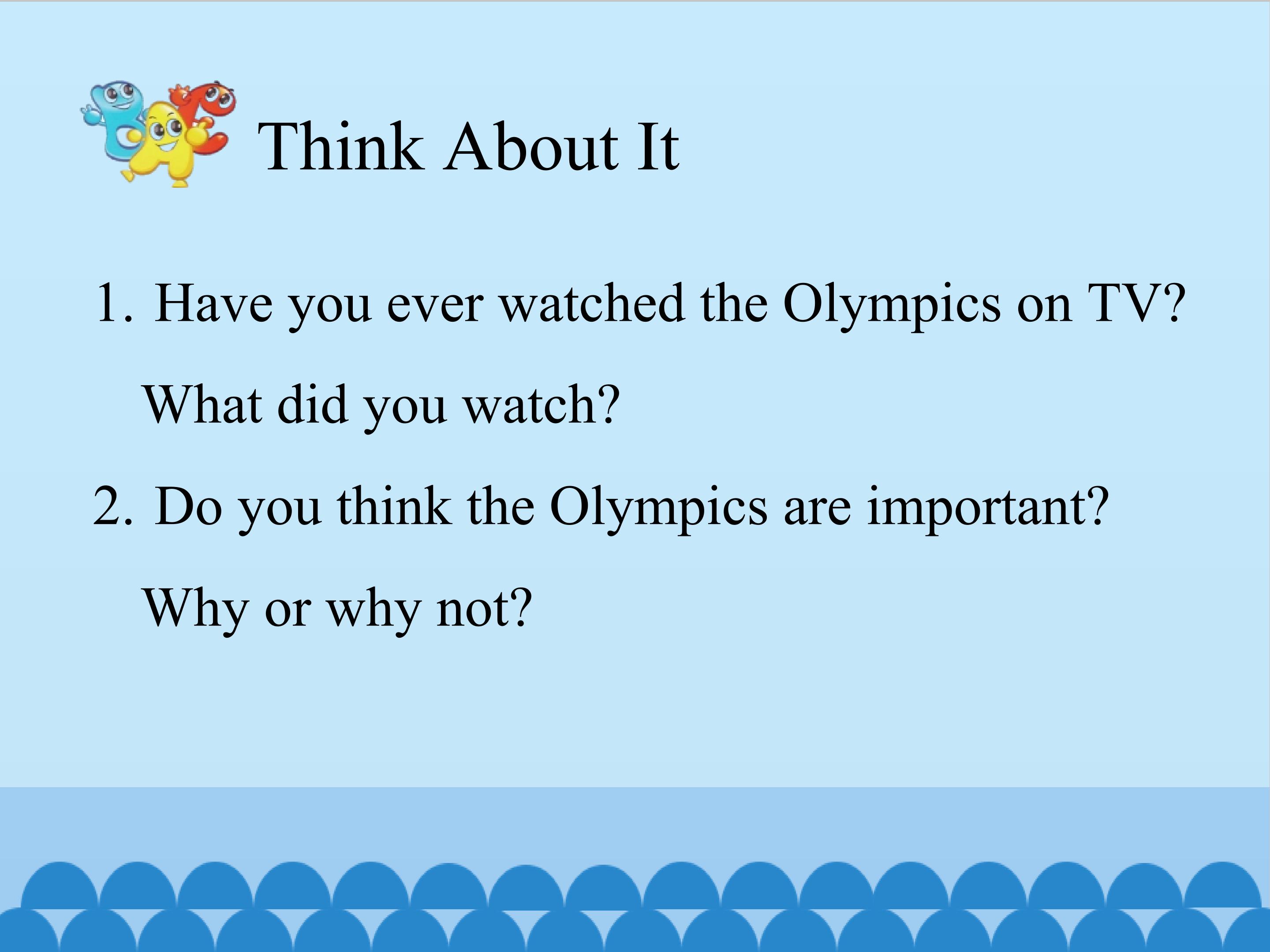 Think About It

1. Have you ever watched the Olympics on TV? What did you watch?

2. Do you think the Olympics are important? Why or why not?